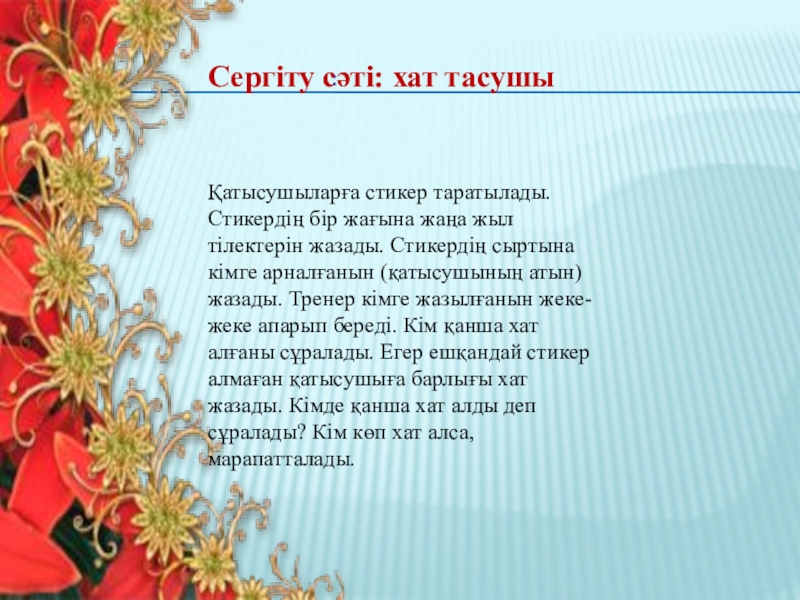 Сергіту сәті: хат тасушы

Қатысушыларға стикер таратылады. Стикердің бір жағына жаңа жыл тілектерін жазады. Стикердің сыртына кімге арналғанын (қатысушының атын) жазады. Тренер кімге жазылғанын жеке-жеке апарып береді. Кім қанша хат алғаны сұралады. Егер ешқандай стикер алмаған қатысушыға барлығы хат жазады. Кімде қанша хат алды деп сұралады? Кім көп хат алса, марапатталады.